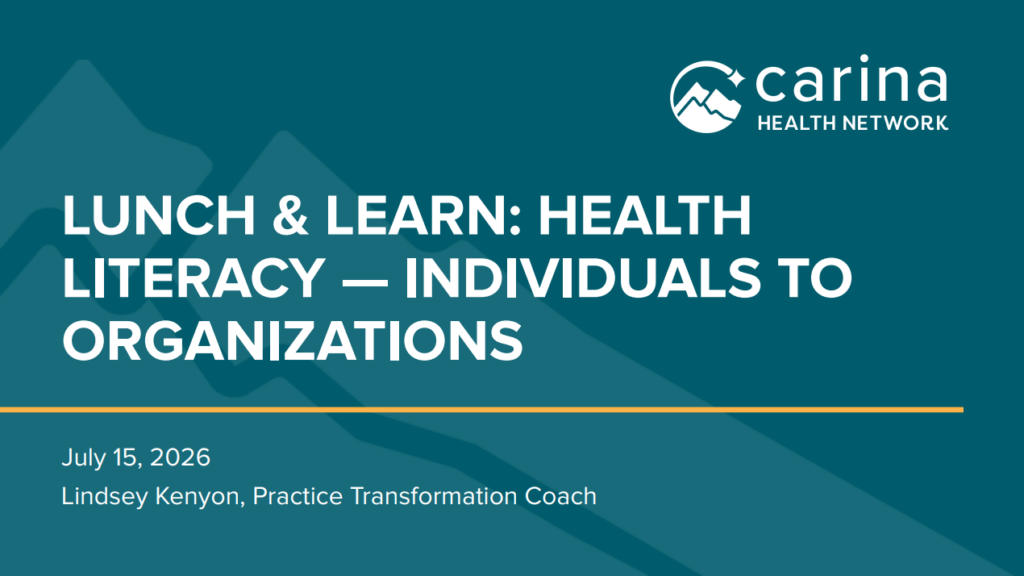 carina
HEALTH NETWORK

LUNCH & LEARN: HEALTH LITERACY — INDIVIDUALS TO ORGANIZATIONS

July 15, 2026
Lindsey Kenyon, Practice Transformation Coach